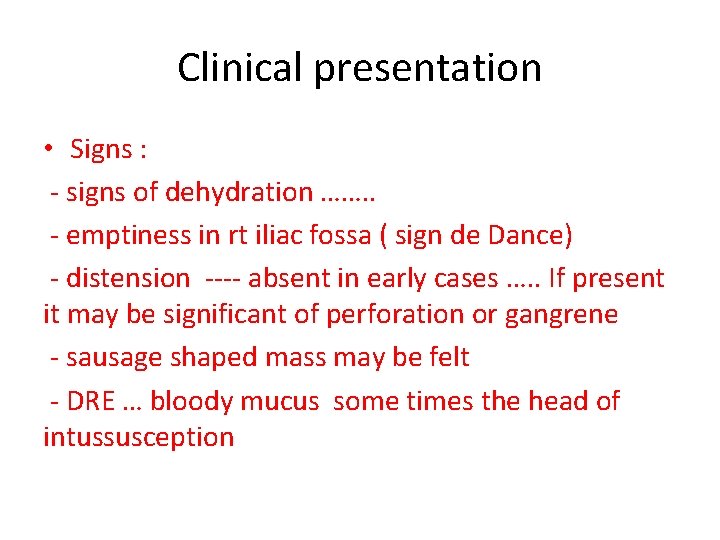 Clinical presentation

• Signs :

- signs of dehydration ……..

- emptiness in rt iliac fossa ( sign de Dance)

- distension ---- absent in early cases ….. If present it may be significant of perforation or gangrene

- sausage shaped mass may be felt

- DRE … bloody mucus some times the head of intussusception